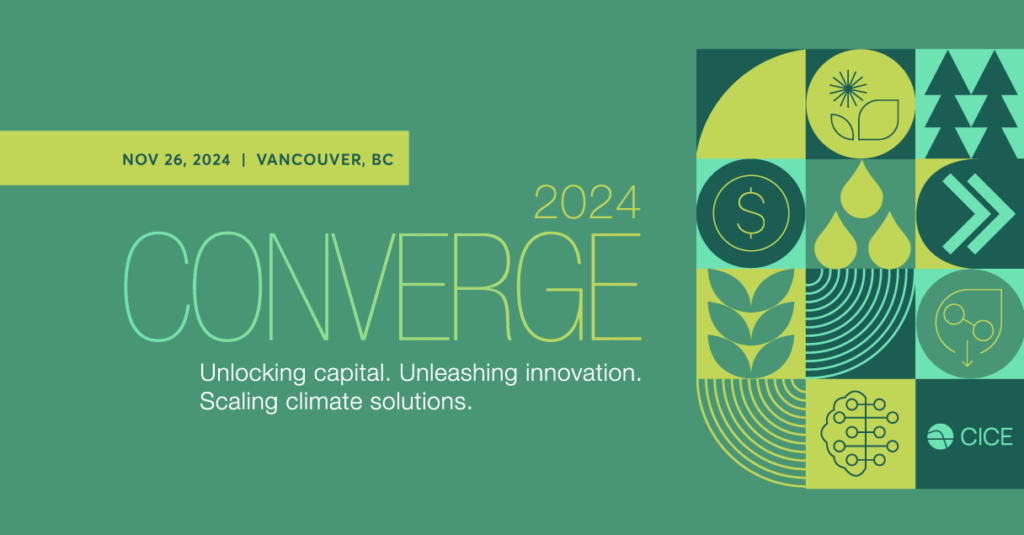 NOV 26, 2024 | VANCOUVER, BC

2024
CONVERGE

Unlocking capital. Unleashing innovation. Scaling climate solutions.

$

CICE